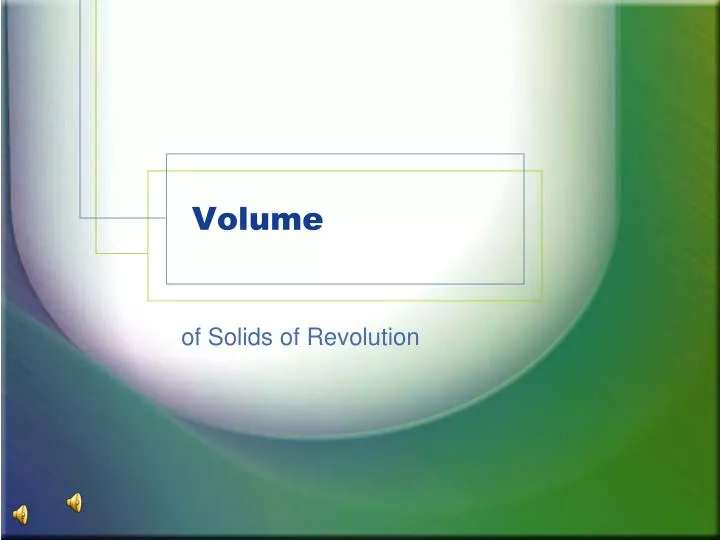 Volume

of Solids of Revolution